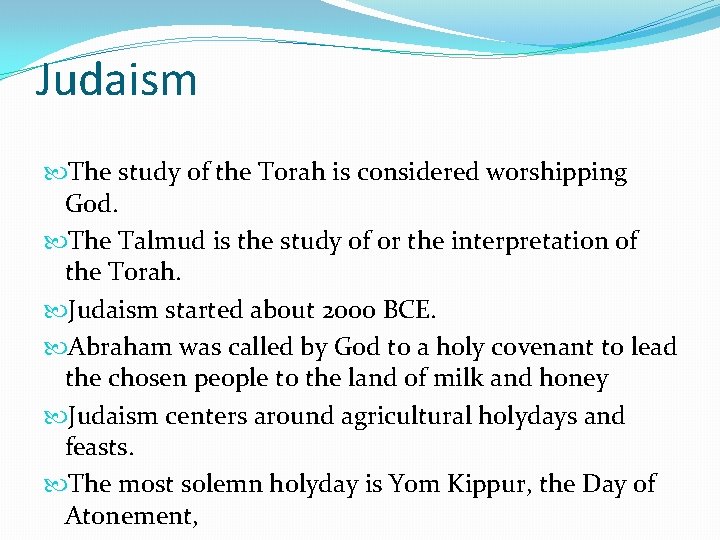 Judaism

The study of the Torah is considered worshipping God.

The Talmud is the study of or the interpretation of the Torah.

Judaism started about 2000 BCE.

Abraham was called by God to a holy covenant to lead the chosen people to the land of milk and honey

Judaism centers around agricultural holydays and feasts.

The most solemn holyday is Yom Kippur, the Day of Atonement,